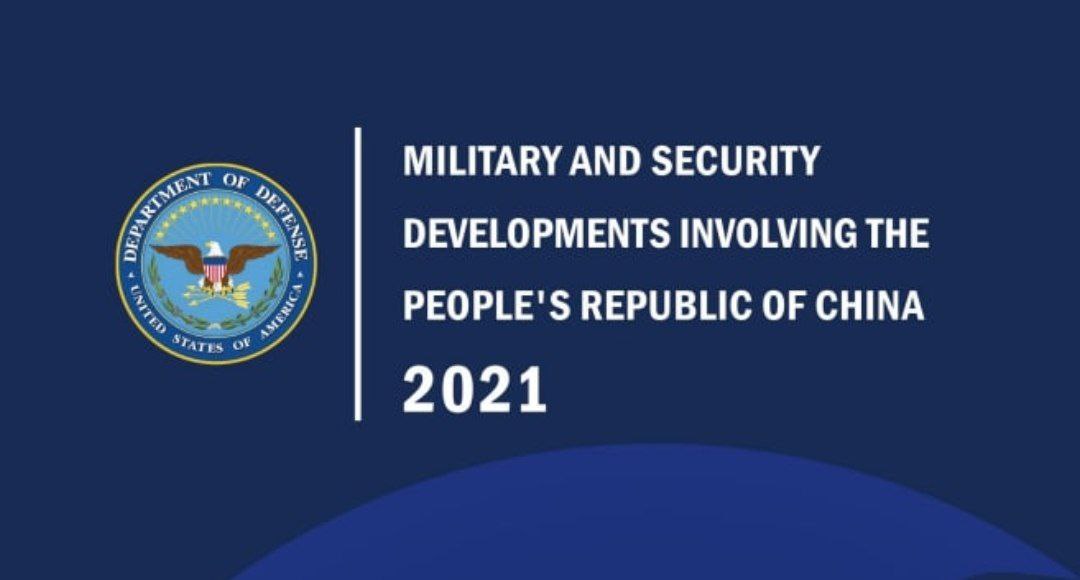 DEPARTMENT OF DEFENSE
UNITED STATES OF AMERICA

MILITARY AND SECURITY DEVELOPMENTS INVOLVING THE PEOPLE'S REPUBLIC OF CHINA

2021